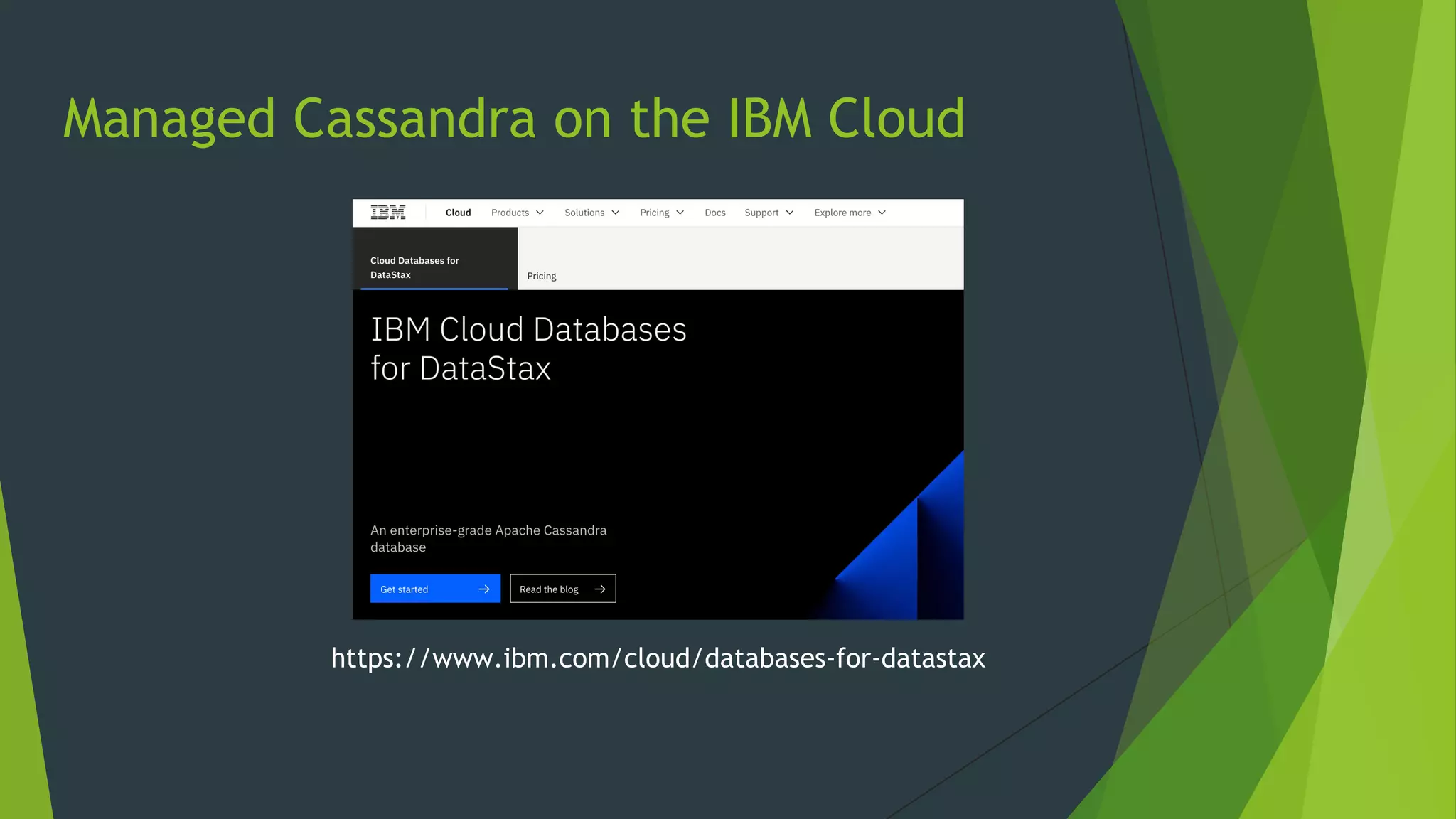 Managed Cassandra on the IBM Cloud

IBM Cloud Products Solutions Pricing Docs Support Explore more

Cloud Databases for DataStax

Pricing

IBM Cloud Databases for DataStax

An enterprise-grade Apache Cassandra database

Get started

Read the blog

https://www.ibm.com/cloud/databases-for-datastax